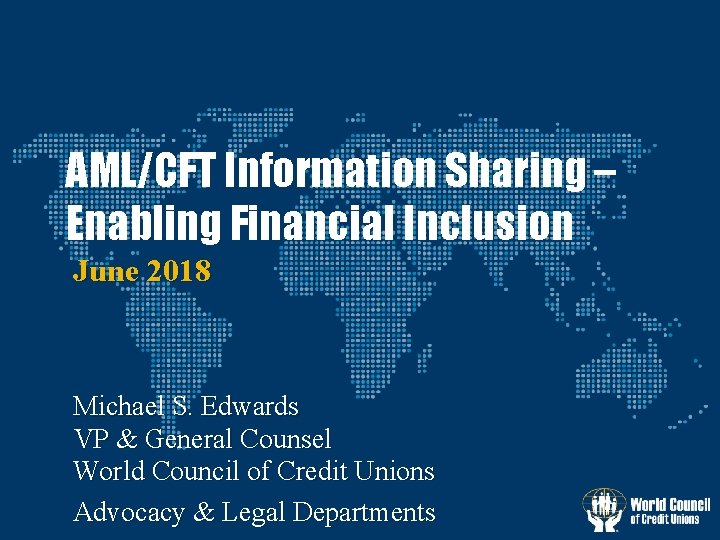 AML/CFT Information Sharing – Enabling Financial Inclusion

June 2018

Michael S. Edwards
VP & General Counsel
World Council of Credit Unions

Advocacy & Legal Departments

World Council of Credit Unions